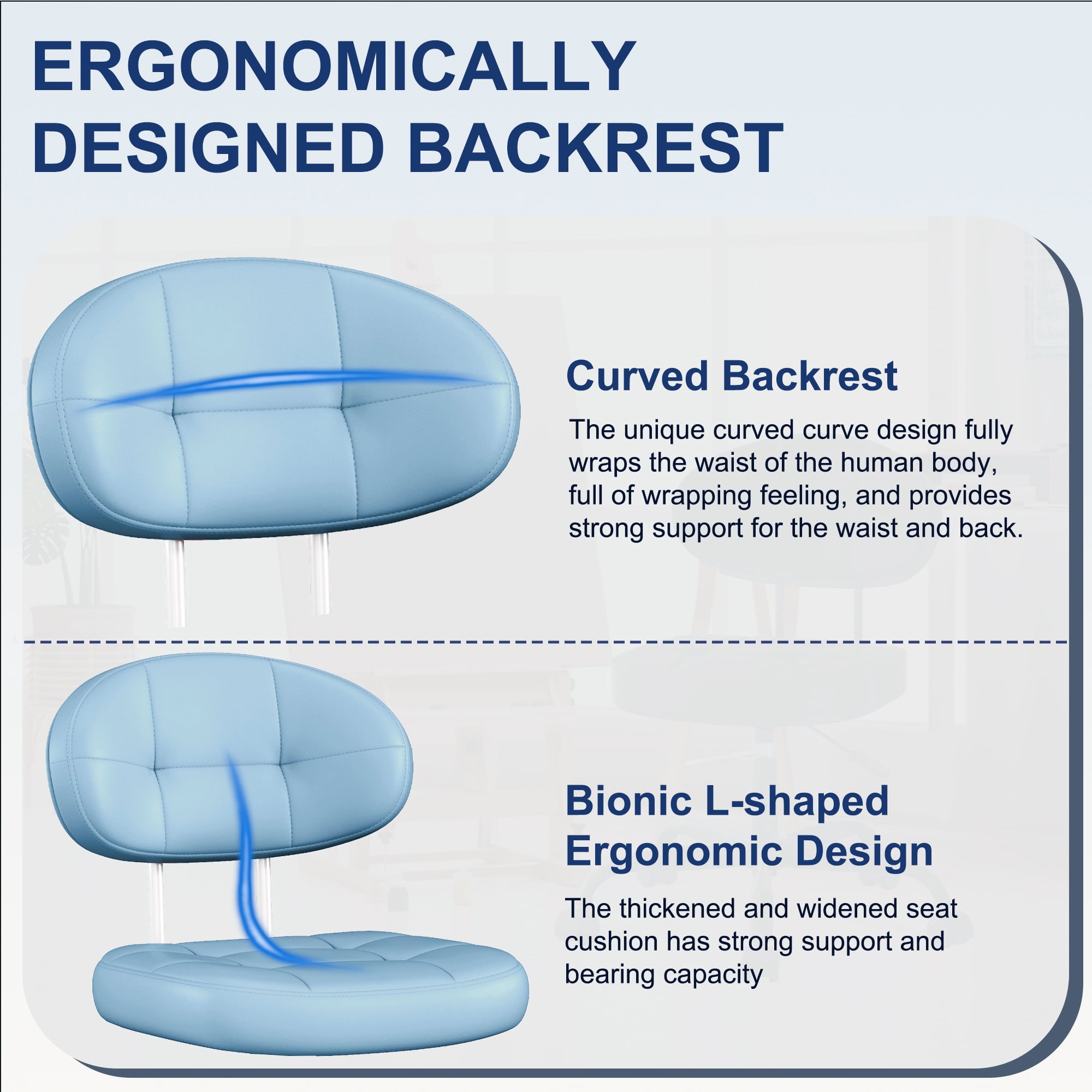 ERGONOMICALLY DESIGNED BACKREST

Curved Backrest

The unique curved curve design fully wraps the waist of the human body, full of wrapping feeling, and provides strong support for the waist and back.

Bionic L-shaped Ergonomic Design

The thickened and widened seat cushion has strong support and bearing capacity